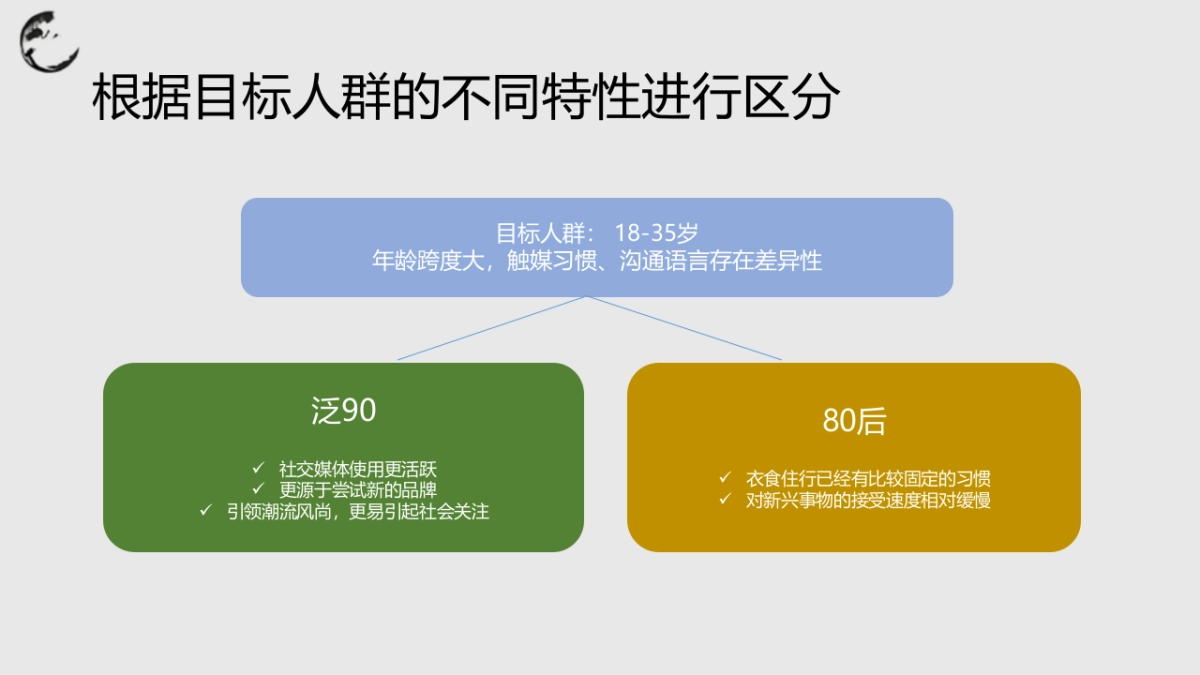 根据目标人群的不同特性进行区分

目标人群： 18-35岁
年龄跨度大，触媒习惯、沟通语言存在差异性

泛90

✓ 社交媒体使用更活跃
✓ 更源于尝试新的品牌
✓ 引领潮流风尚，更易引起社会关注

80后

✓ 衣食住行已经有比较固定的习惯
✓ 对新兴事物的接受速度相对缓慢